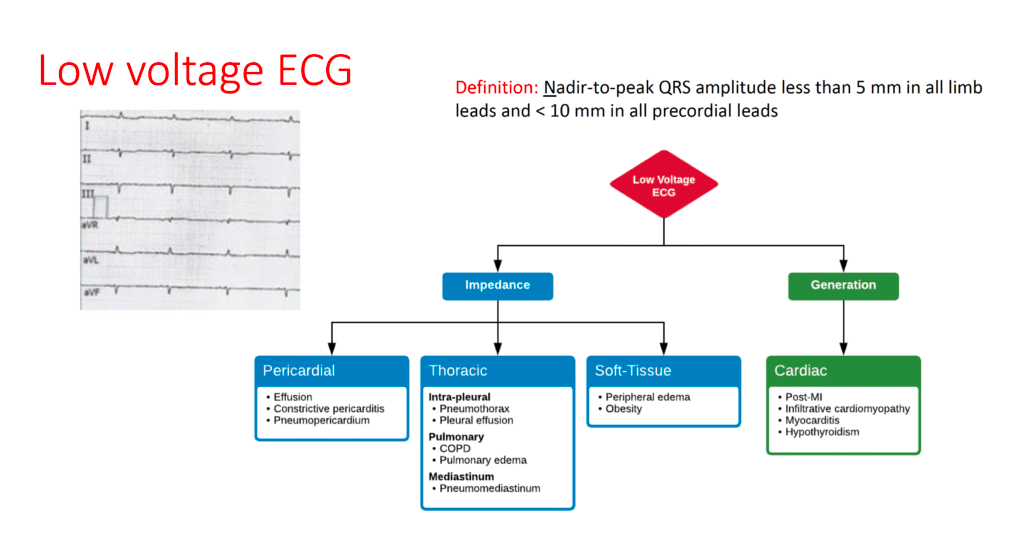 Low voltage ECG

I
II
III
aVR
aVL
aVF

Definition: Nadir-to-peak QRS amplitude less than 5 mm in all limb leads and < 10 mm in all precordial leads

Low Voltage ECG

Impedance

Generation

Pericardial
• Effusion
• Constrictive pericarditis
• Pneumopericardium

Thoracic
Intra-pleural
• Pneumothorax
• Pleural effusion
Pulmonary
• COPD
• Pulmonary edema
Mediastinum
• Pneumomediastinum

Soft-Tissue
• Peripheral edema
• Obesity

Cardiac
• Post-MI
• Infiltrative cardiomyopathy
• Myocarditis
• Hypothyroidism